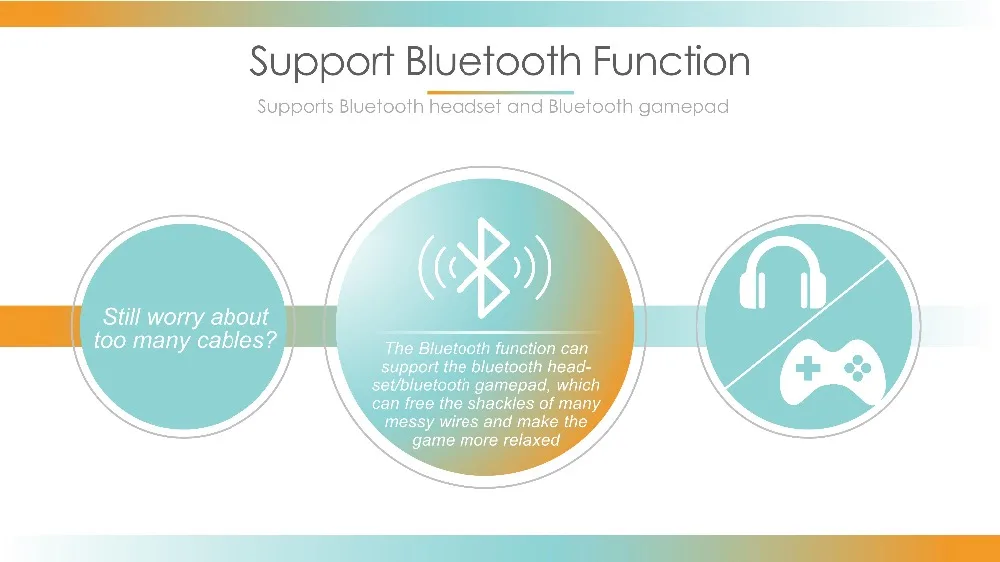 Support Bluetooth Function

Supports Bluetooth headset and Bluetooth gamepad

Still worry about too many cables?

The Bluetooth function can support the bluetooth headset/bluetooth gamepad, which can free the shackles of many messy wires and make the game more relaxed